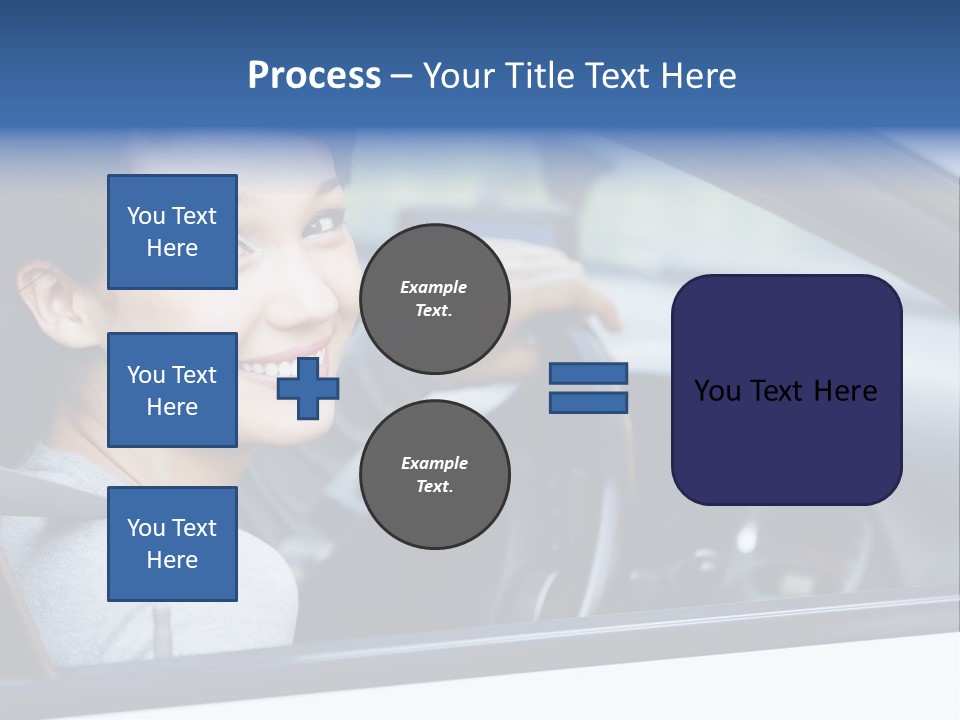 Process – Your Title Text Here

You Text Here

You Text Here

You Text Here

Example Text.

Example Text.

You Text Here